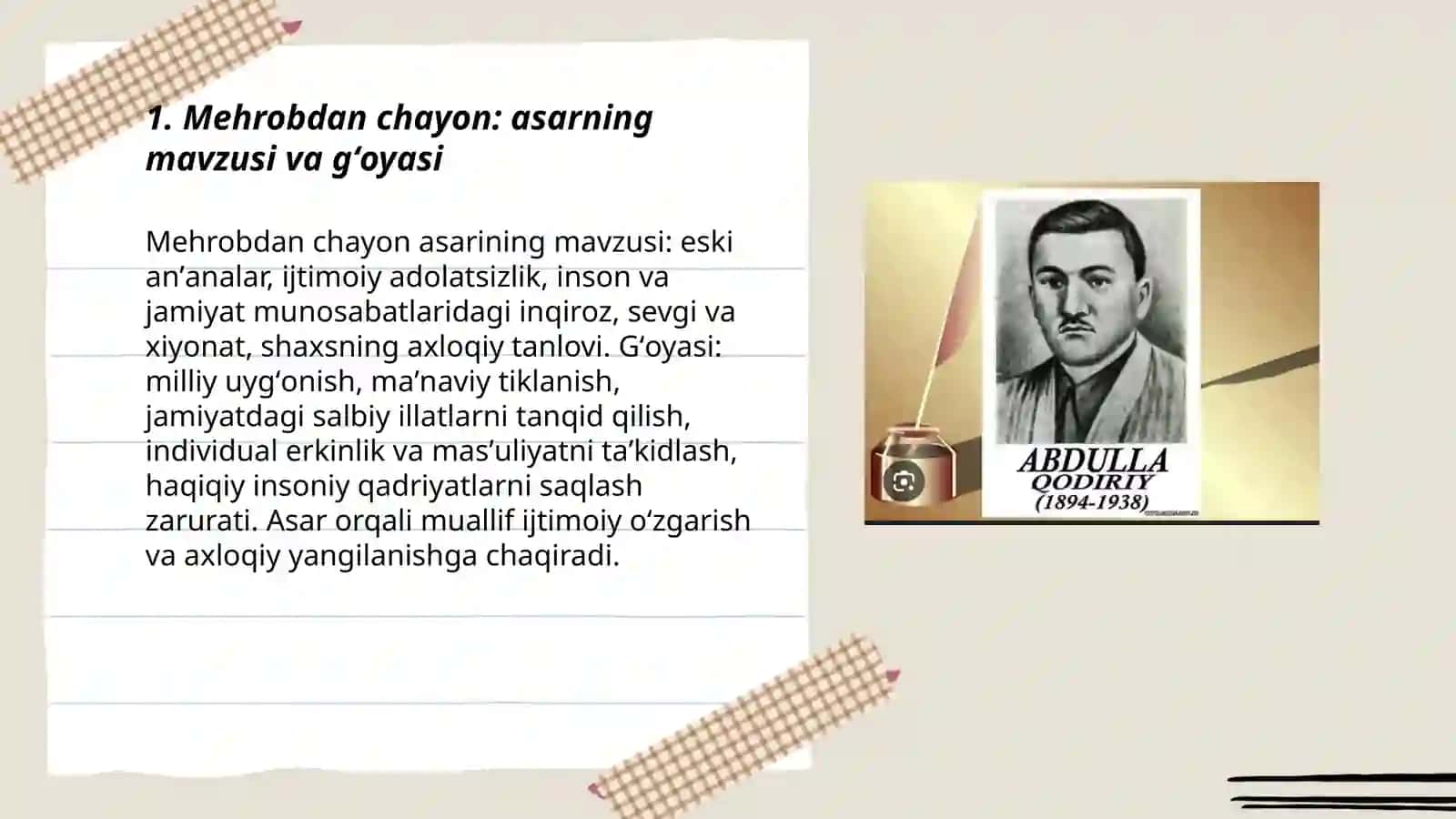 1. Mehrobdan chayon: asarning mavzusi va g‘oyasi

Mehrobdan chayon asarining mavzusi: eski an’analar, ijtimoiy adolatsizlik, inson va jamiyat munosabatlaridagi inqiroz, sevgi va xiyonat, shaxsning axloqiy tanlovi. G‘oyasi: milliy uyg‘onish, ma’naviy tiklanish, jamiyatdagi salbiy illatlarni tanqid qilish, individual erkinlik va mas’uliyatni ta’kidlash, haqiqiy insoniy qadriyatlarni saqlash zarurati. Asar orqali muallif ijtimoiy o‘zgarish va axloqiy yangilanishga chaqiradi.

ABDULLA
QODIRIY
(1894-1938)